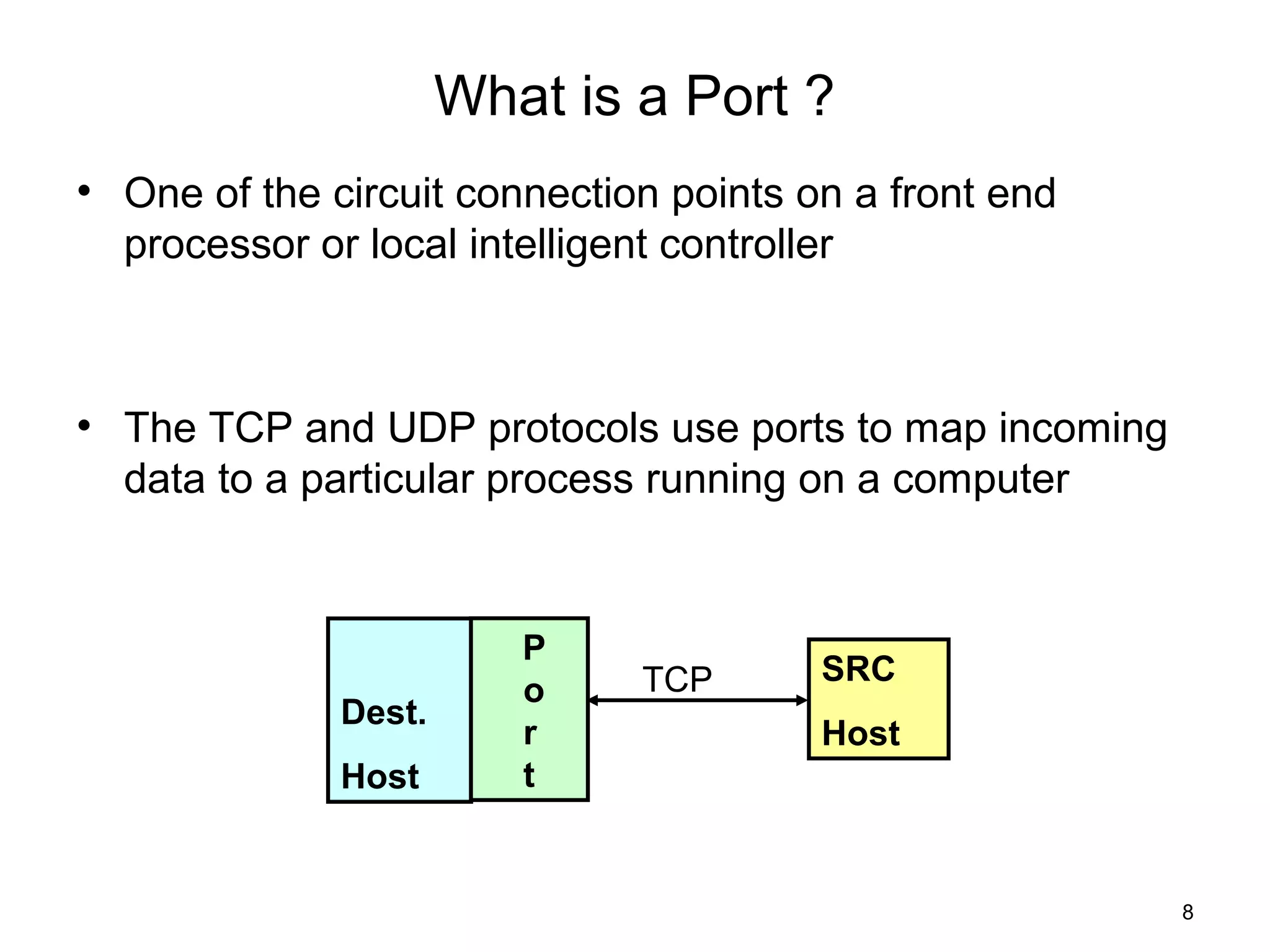 What is a Port ?

• One of the circuit connection points on a front end processor or local intelligent controller

• The TCP and UDP protocols use ports to map incoming data to a particular process running on a computer

Dest.
Host

P
o
r
t

TCP

SRC
Host

8